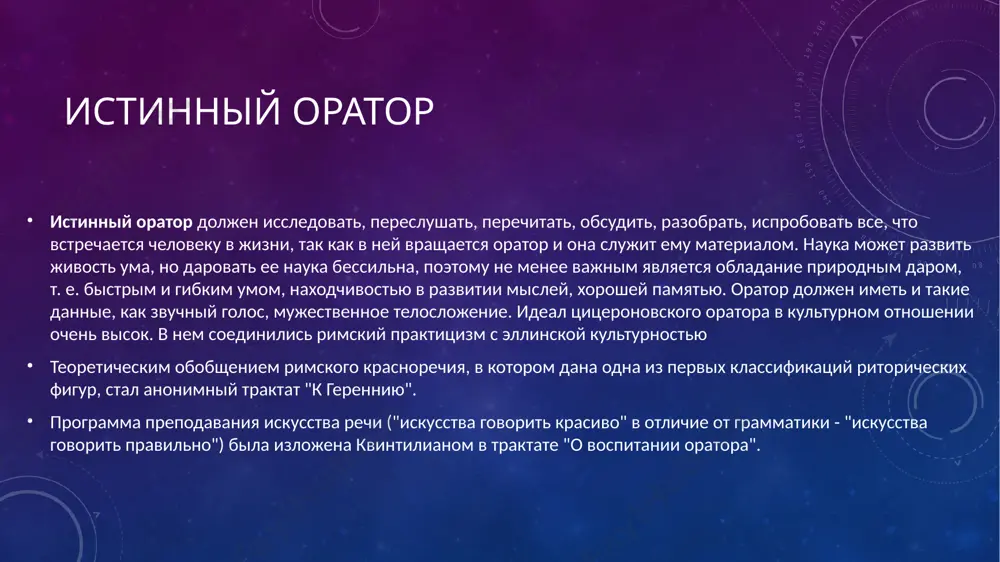 ИСТИННЫЙ ОРАТОР

• Истинный оратор должен исследовать, переслушать, перечитать, обсудить, разобрать, испробовать все, что встречается человеку в жизни, так как в ней вращается оратор и она служит ему материалом. Наука может развить живость ума, но даровать ее наука бессильна, поэтому не менее важным является обладание природным даром, т. е. быстрым и гибким умом, находчивостью в развитии мыслей, хорошей памятью. Оратор должен иметь и такие данные, как звучный голос, мужественное телосложение. Идеал цицероновского оратора в культурном отношении очень высок. В нем соединились римский практицизм с эллинской культурностью

• Теоретическим обобщением римского красноречия, в котором дана одна из первых классификаций риторических фигур, стал анонимный трактат "К Гереннию".

• Программа преподавания искусства речи ("искусства говорить красиво" в отличие от грамматики - "искусства говорить правильно") была изложена Квинтилианом в трактате "О воспитании оратора".